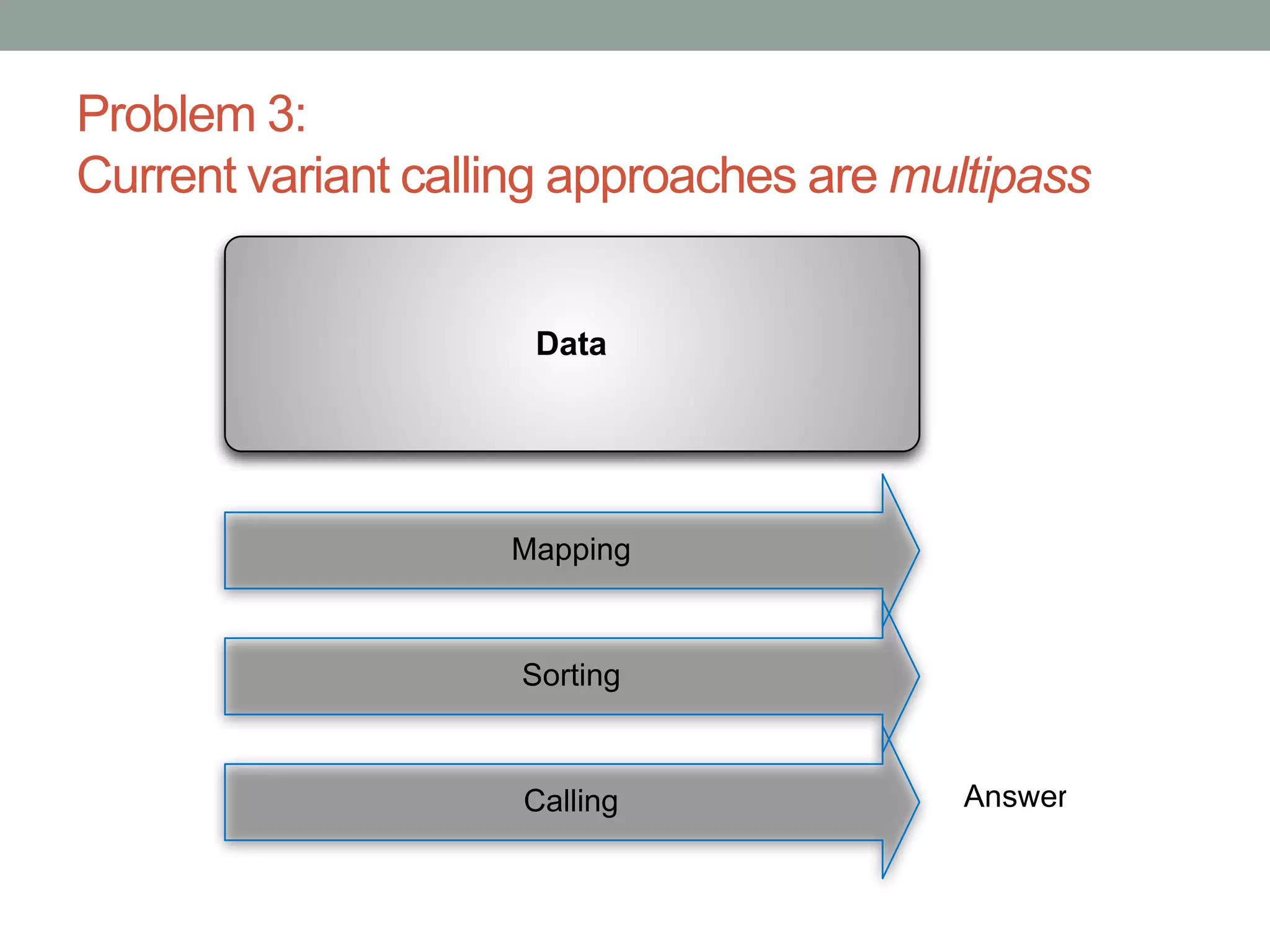 Problem 3:
Current variant calling approaches are multipass

Data

Mapping

Sorting

Calling

Answer